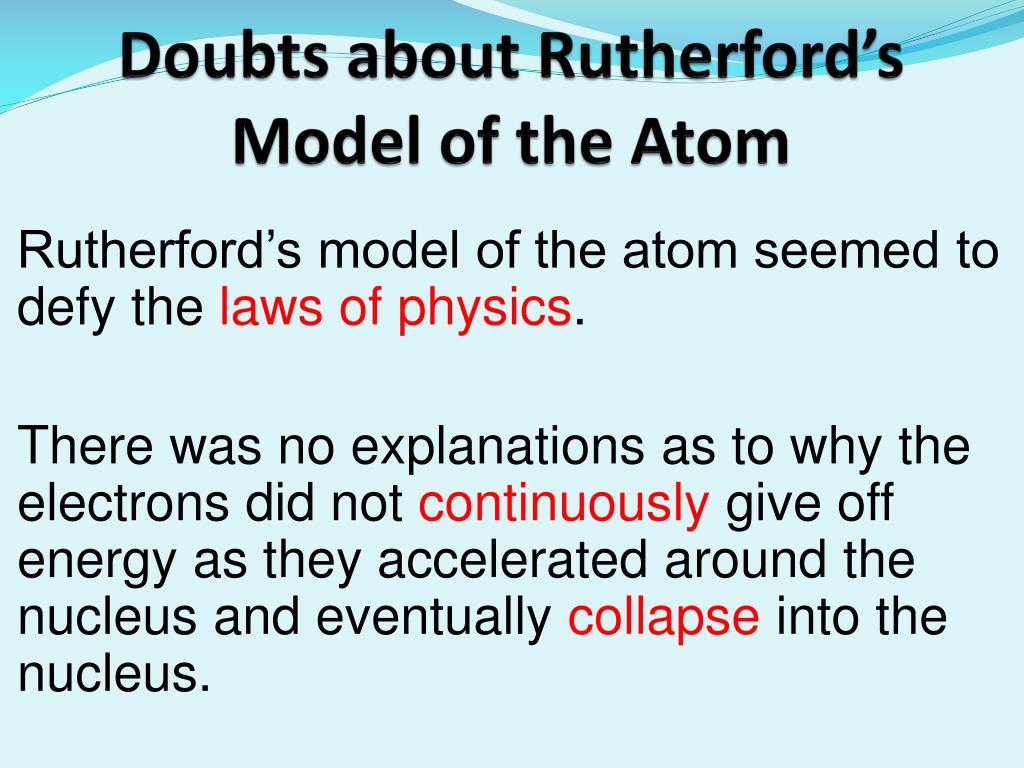 Doubts about Rutherford's Model of the Atom

Rutherford's model of the atom seemed to defy the laws of physics.

There was no explanations as to why the electrons did not continuously give off energy as they accelerated around the nucleus and eventually collapse into the nucleus.